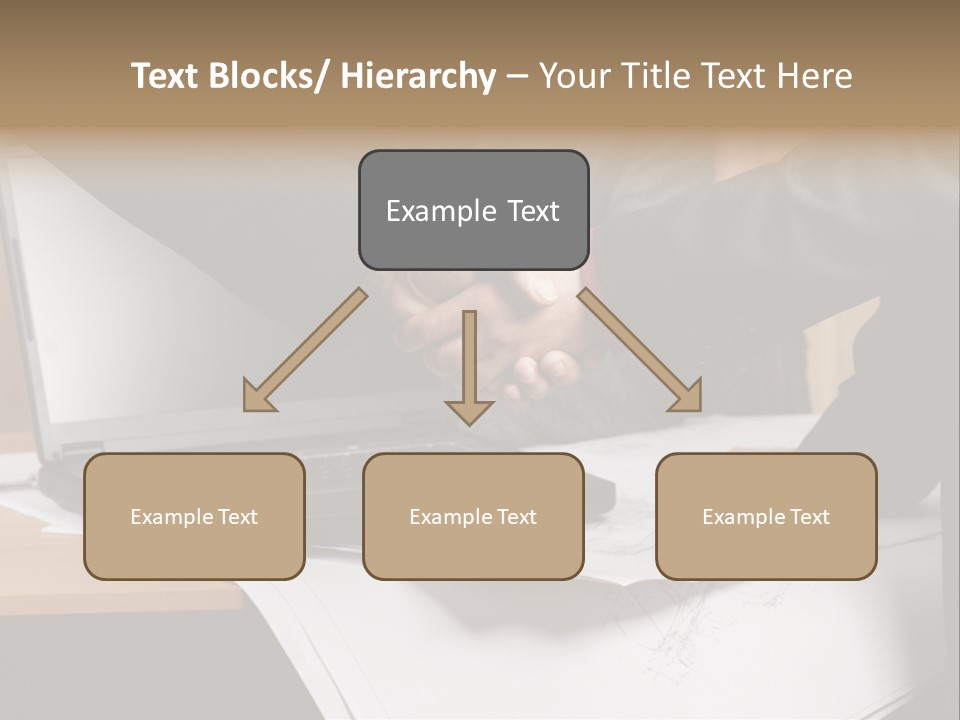 Text Blocks/ Hierarchy – Your Title Text Here

Example Text

Example Text

Example Text

Example Text